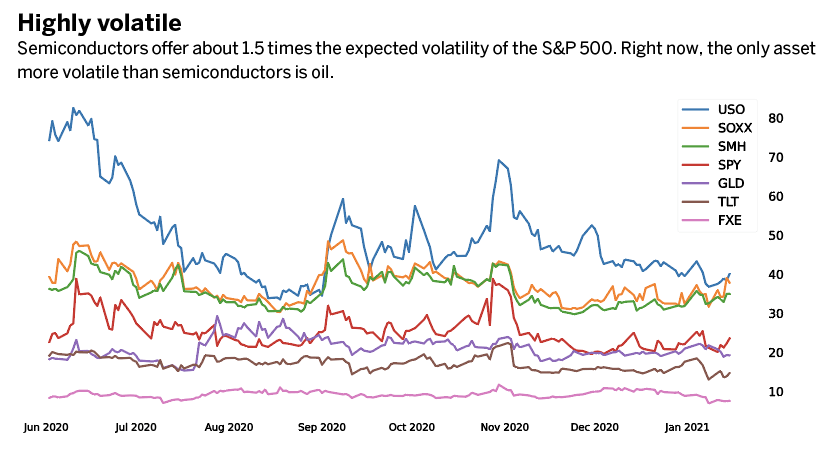 Highly volatile

Semiconductors offer about 1.5 times the expected volatility of the S&P 500. Right now, the only asset more volatile than semiconductors is oil.

USO
SOXX
SMH
SPY
GLD
TLT
FXE

80
70
60
50
40
30
20
10

Jun 2020 Jul 2020 Aug 2020 Sep 2020 Oct 2020 Nov 2020 Dec 2020 Jan 2021